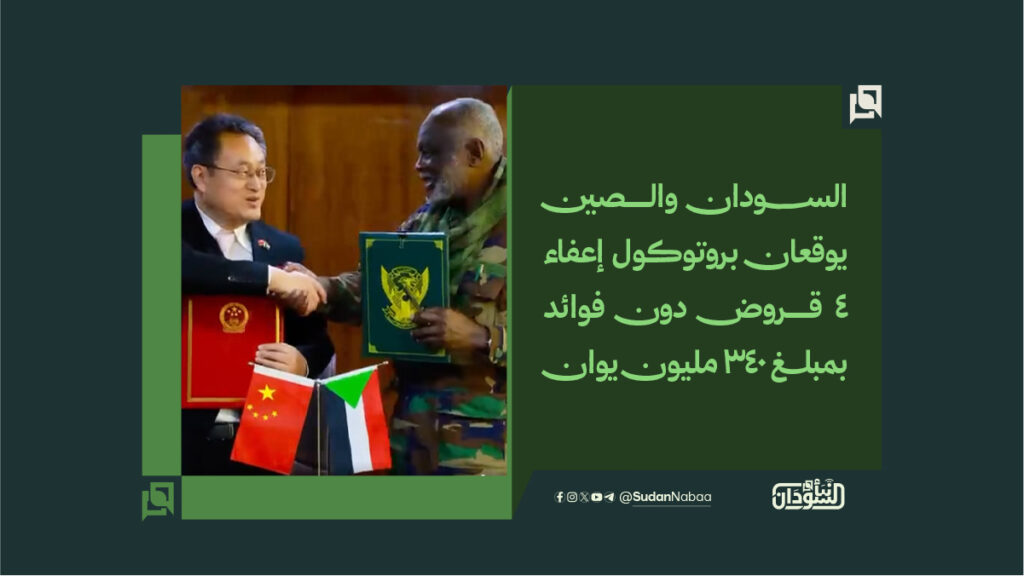 السودان والصين يوقعان بروتوكول إعفاء ٤ قروض دون فوائد بمبلغ ٣٤٠ مليون يوان

@SudanNabaa

نبأ السودان